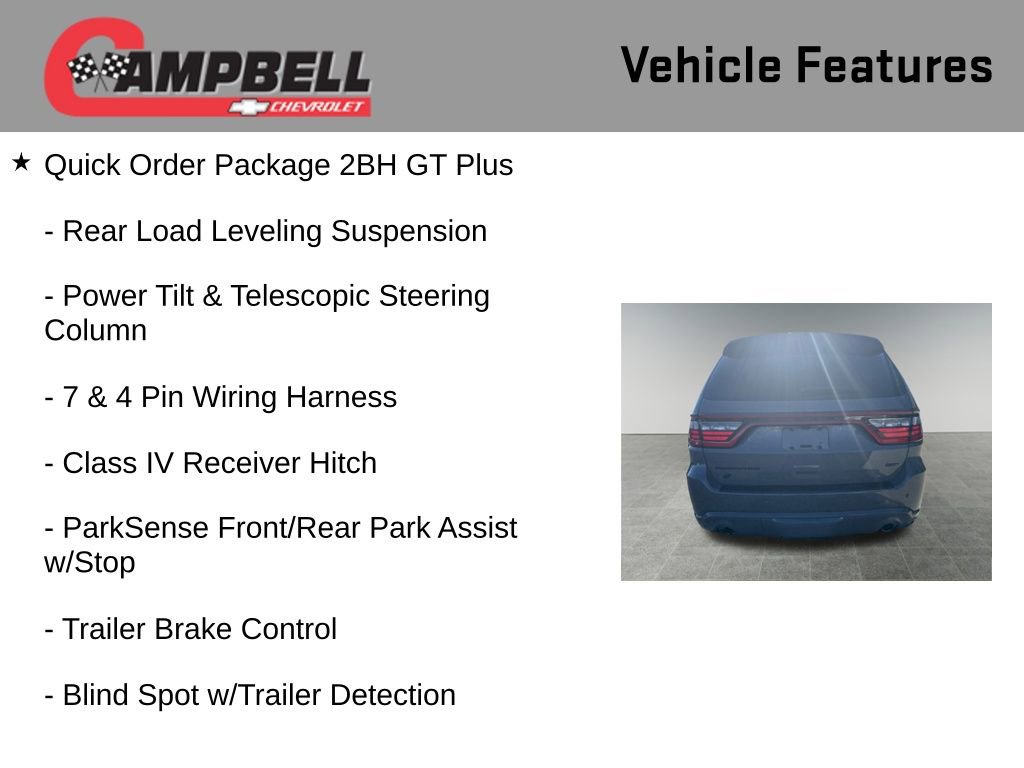 CAMPBELL
CHEVROLET

Vehicle Features

★ Quick Order Package 2BH GT Plus

- Rear Load Leveling Suspension

- Power Tilt & Telescopic Steering Column

- 7 & 4 Pin Wiring Harness

- Class IV Receiver Hitch

- ParkSense Front/Rear Park Assist w/Stop

- Trailer Brake Control

- Blind Spot w/Trailer Detection